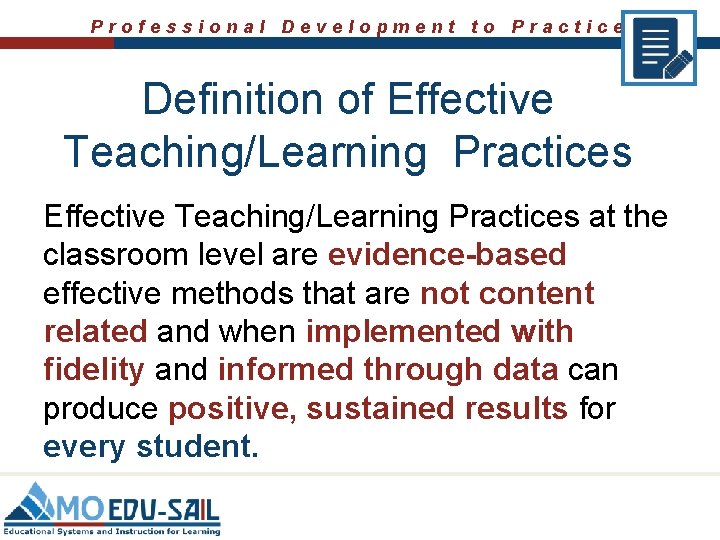 Professional Development to Practice

Definition of Effective Teaching/Learning Practices

Effective Teaching/Learning Practices at the classroom level are evidence-based effective methods that are not content related and when implemented with fidelity and informed through data can produce positive, sustained results for every student.

MO EDU-SAIL
Educational Systems and Instruction for Learning